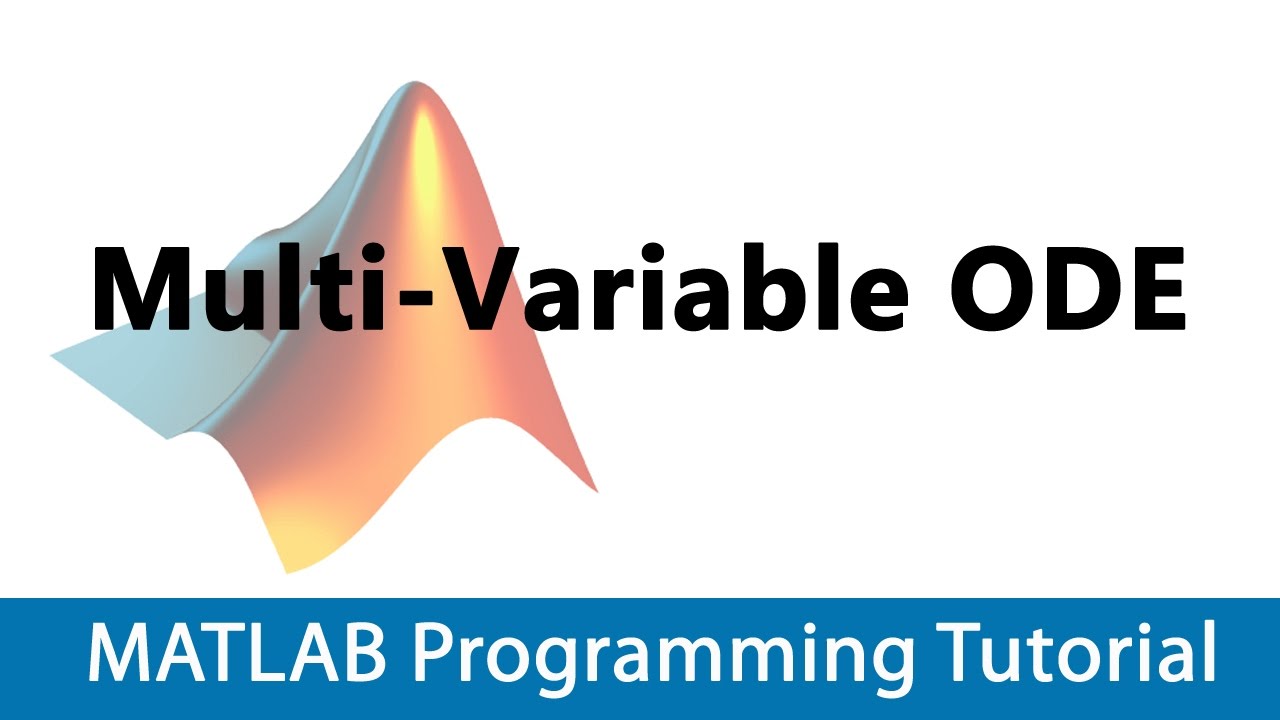 Multi-Variable ODE

MATLAB Programming Tutorial